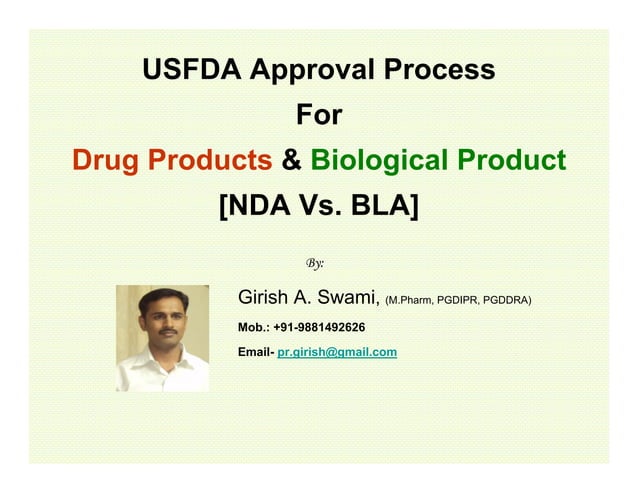 USFDA Approval Process
For
Drug Products & Biological Product
[NDA Vs. BLA]

By:

Girish A. Swami, (M.Pharm, PGDIPR, PGDDRA)

Mob.: +91-9881492626

Email- pr.girish@gmail.com